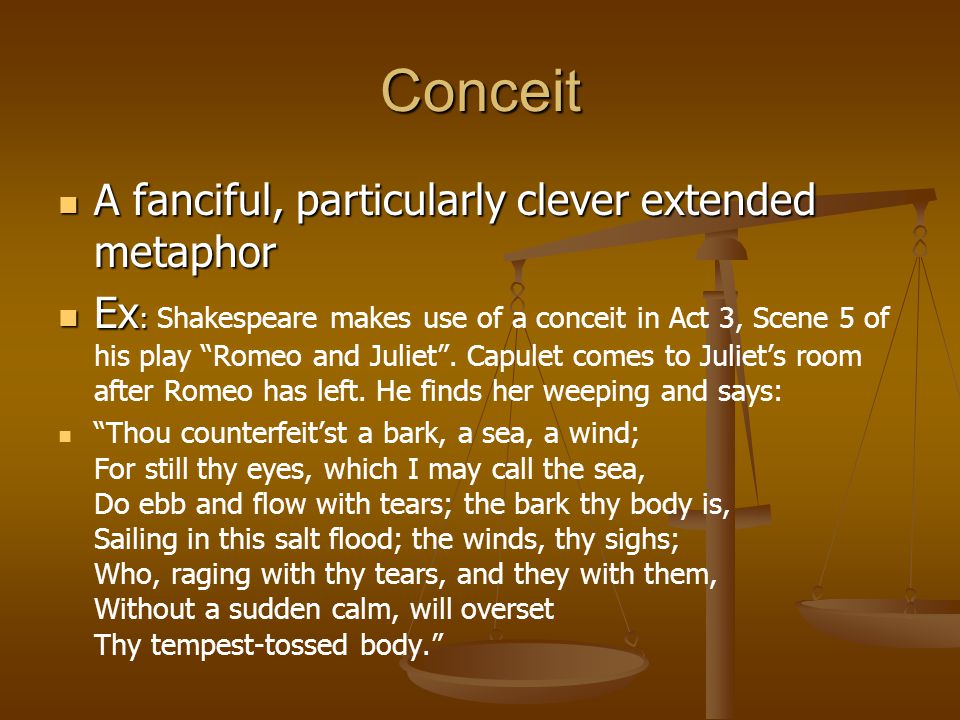 Conceit

A fanciful, particularly clever extended metaphor

Ex: Shakespeare makes use of a conceit in Act 3, Scene 5 of his play “Romeo and Juliet”. Capulet comes to Juliet’s room after Romeo has left. He finds her weeping and says:

“Thou counterfeit’st a bark, a sea, a wind;
For still thy eyes, which I may call the sea,
Do ebb and flow with tears; the bark thy body is,
Sailing in this salt flood; the winds, thy sighs;
Who, raging with thy tears, and they with them,
Without a sudden calm, will overset
Thy tempest-tossed body.”